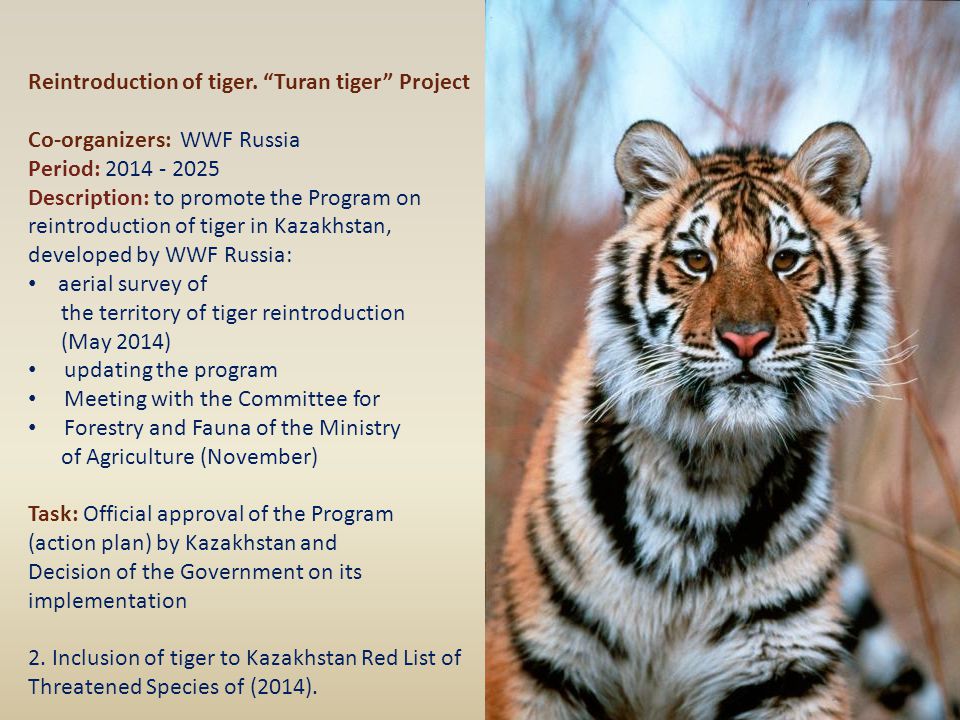 Reintroduction of tiger. “Turan tiger” Project

Co-organizers: WWF Russia
Period: 2014 - 2025
Description: to promote the Program on reintroduction of tiger in Kazakhstan, developed by WWF Russia:
• aerial survey of the territory of tiger reintroduction (May 2014)
• updating the program
• Meeting with the Committee for
• Forestry and Fauna of the Ministry of Agriculture (November)

Task: Official approval of the Program (action plan) by Kazakhstan and Decision of the Government on its implementation

2. Inclusion of tiger to Kazakhstan Red List of Threatened Species of (2014).